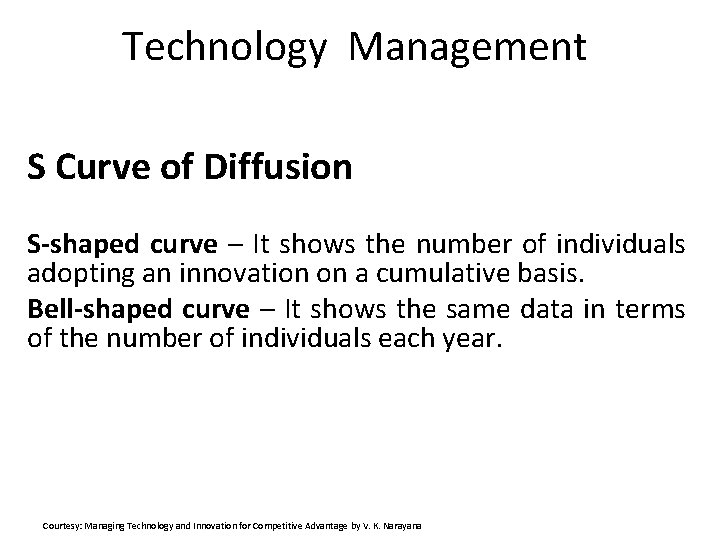 Technology Management

S Curve of Diffusion

S-shaped curve – It shows the number of individuals adopting an innovation on a cumulative basis.

Bell-shaped curve – It shows the same data in terms of the number of individuals each year.

Courtesy: Managing Technology and Innovation for Competitive Advantage by V. K. Narayana